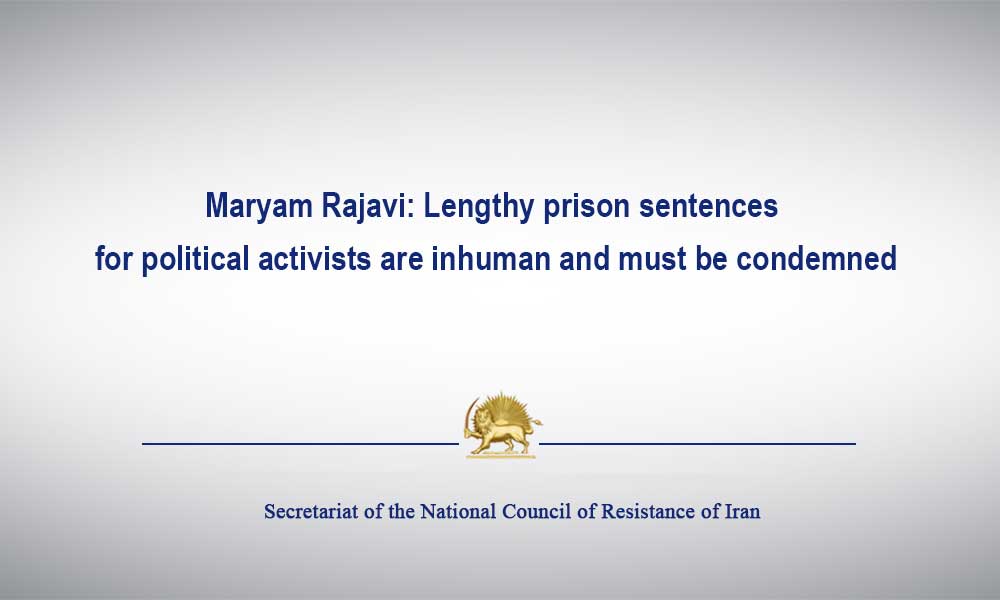 Maryam Rajavi: Lengthy prison sentences for political activists are inhuman and must be condemned

Secretariat of the National Council of Resistance of Iran